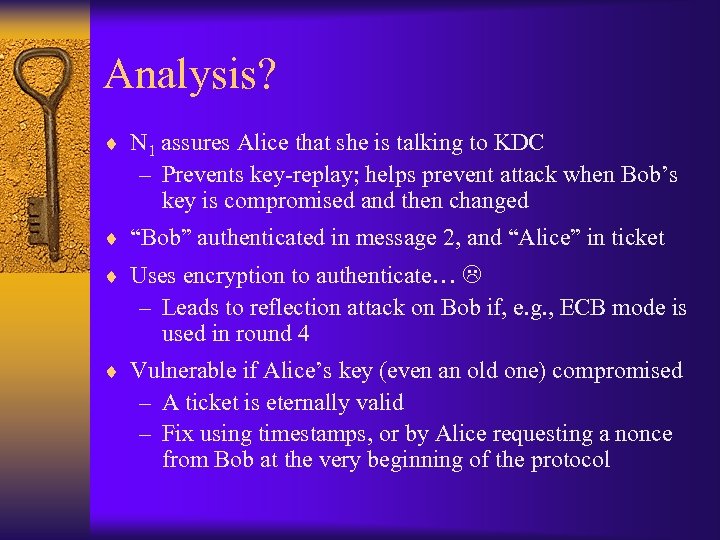 Analysis?

♦ $N_1$ assures Alice that she is talking to KDC
– Prevents key-replay; helps prevent attack when Bob's key is compromised and then changed

♦ "Bob" authenticated in message 2, and "Alice" in ticket

♦ Uses encryption to authenticate… ☹
– Leads to reflection attack on Bob if, e.g., ECB mode is used in round 4

♦ Vulnerable if Alice's key (even an old one) compromised
– A ticket is eternally valid
– Fix using timestamps, or by Alice requesting a nonce from Bob at the very beginning of the protocol